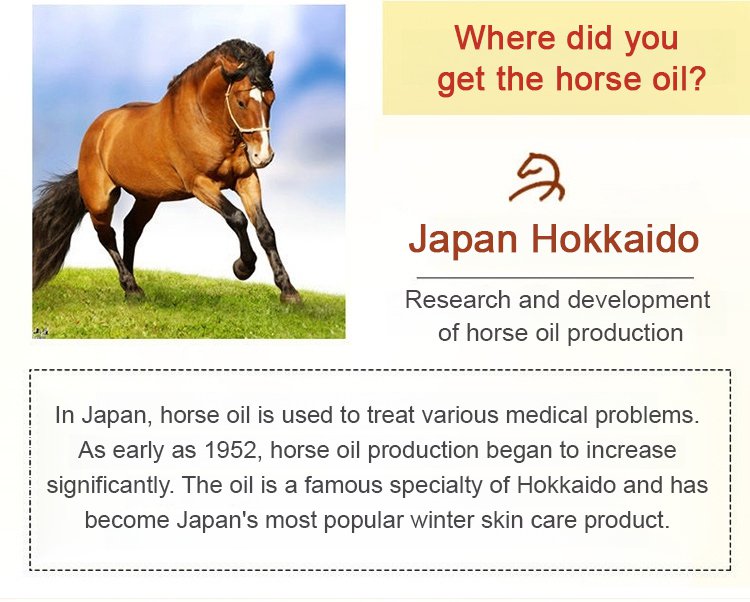 Where did you get the horse oil?

Japan Hokkaido

Research and development of horse oil production

In Japan, horse oil is used to treat various medical problems. As early as 1952, horse oil production began to increase significantly. The oil is a famous specialty of Hokkaido and has become Japan's most popular winter skin care product.